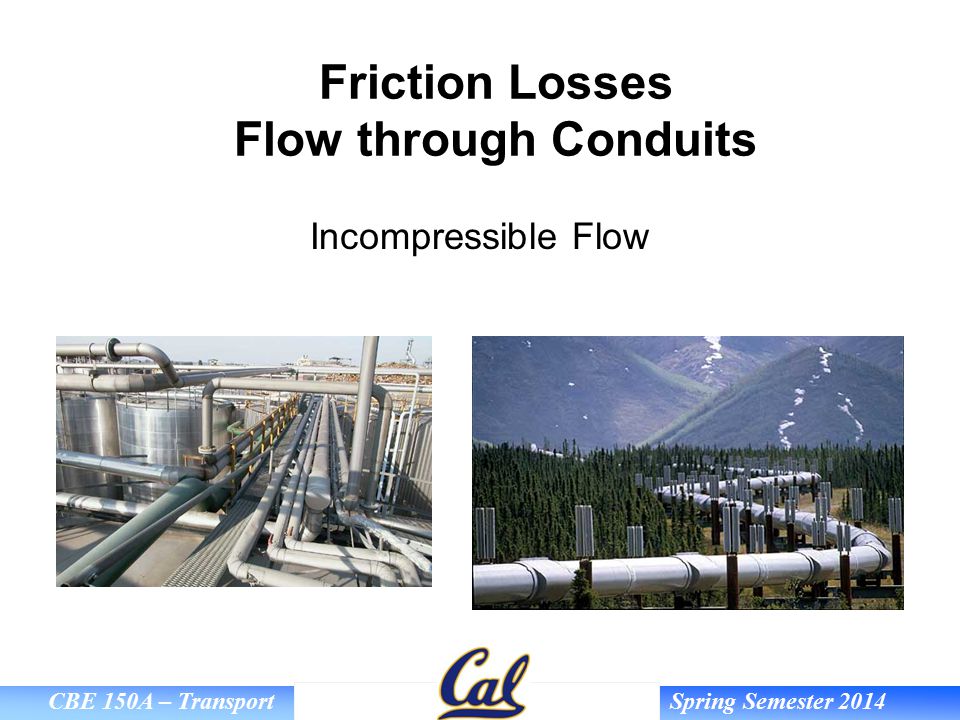 Friction Losses
Flow through Conduits

Incompressible Flow

CBE 150A – Transport

Cal

Spring Semester 2014